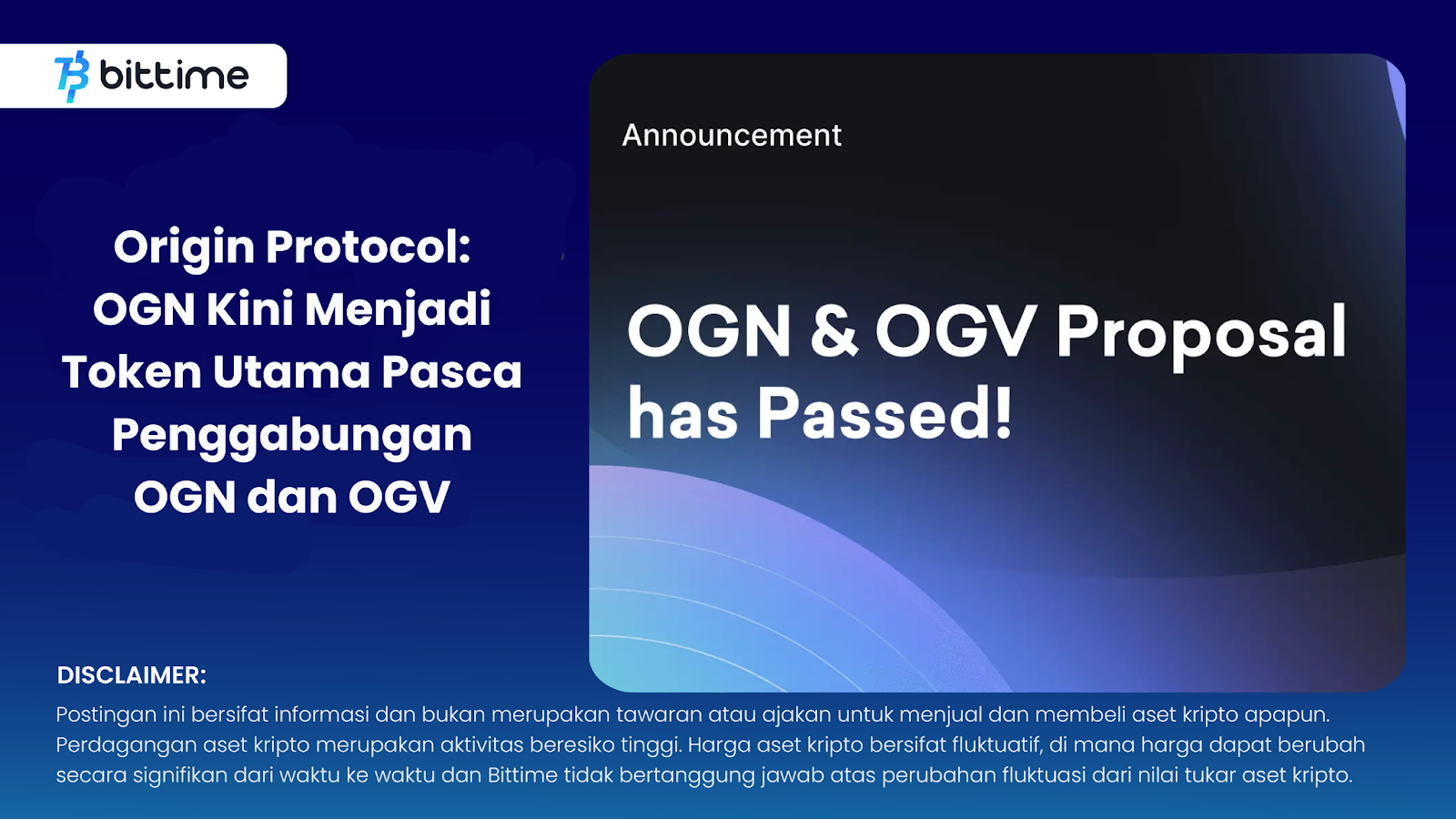 bittime

Origin Protocol: OGN Kini Menjadi Token Utama Pasca Penggabungan OGN dan OGV

Announcement

OGN & OGV Proposal has Passed!

DISCLAIMER:
Postingan ini bersifat informasi dan bukan merupakan tawaran atau ajakan untuk menjual dan membeli aset kripto apapun. Perdagangan aset kripto merupakan aktivitas beresiko tinggi. Harga aset kripto bersifat fluktuatif, di mana harga dapat berubah secara signifikan dari waktu ke waktu dan Bittime tidak bertanggung jawab atas perubahan fluktuasi dari nilai tukar aset kripto.